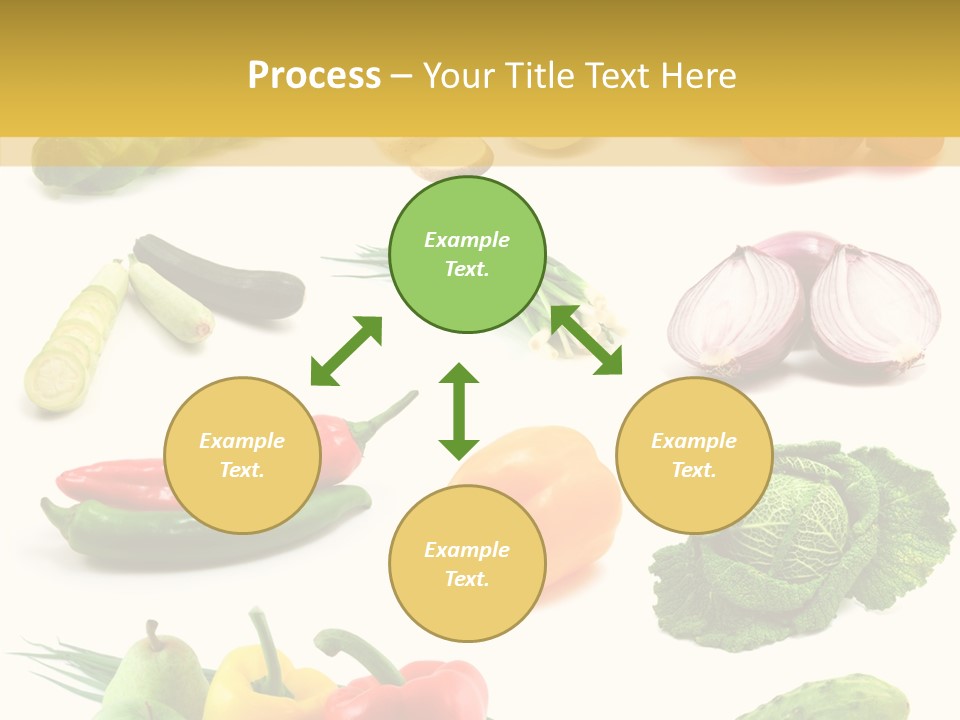 Process – Your Title Text Here

Example Text.

Example Text.

Example Text.

Example Text.